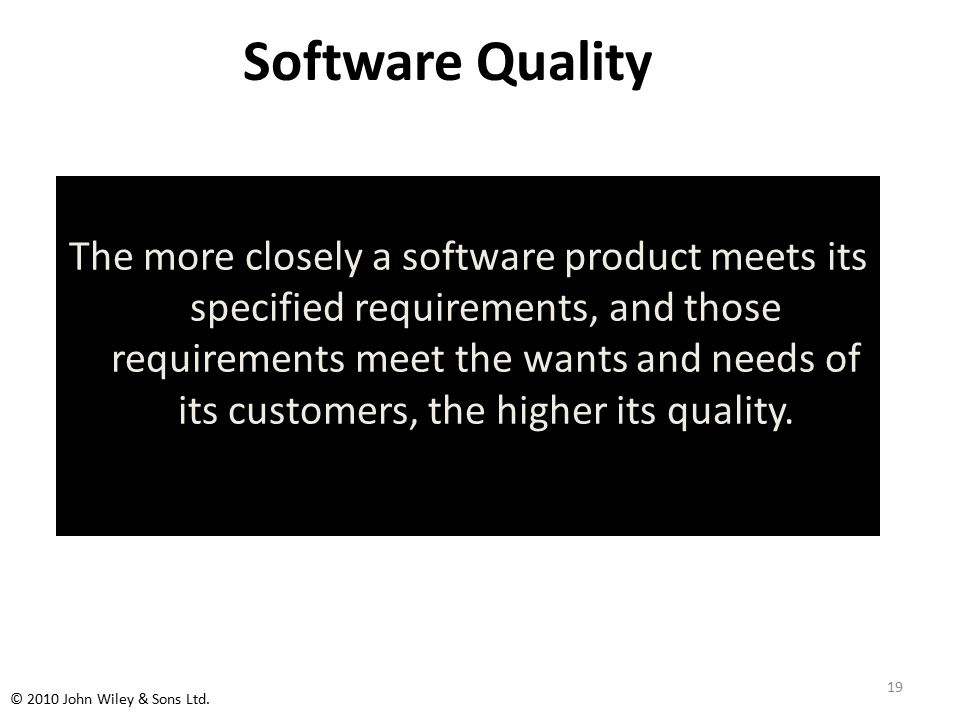 Software Quality

The more closely a software product meets its specified requirements, and those requirements meet the wants and needs of its customers, the higher its quality.

19

© 2010 John Wiley & Sons Ltd.